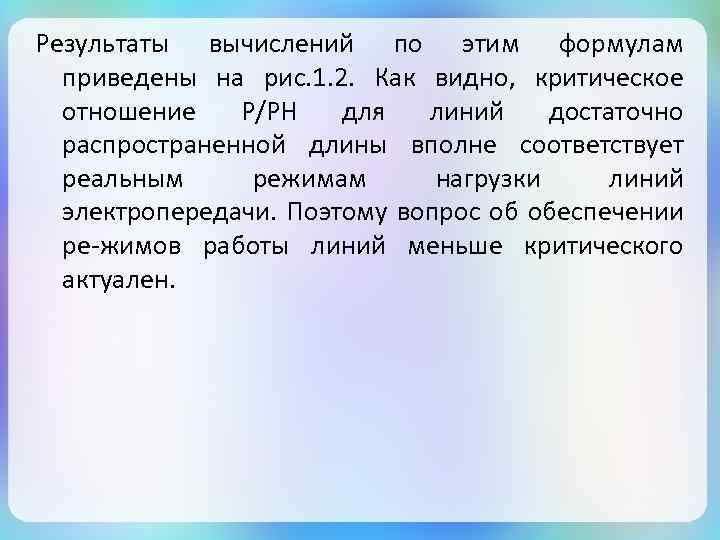 Результаты вычислений по этим формулам приведены на рис.1.2. Как видно, критическое отношение Р/РН для линий достаточно распространенной длины вполне соответствует реальным режимам нагрузки линий электропередачи. Поэтому вопрос об обеспечении ре-жимов работы линий меньше критического актуален.